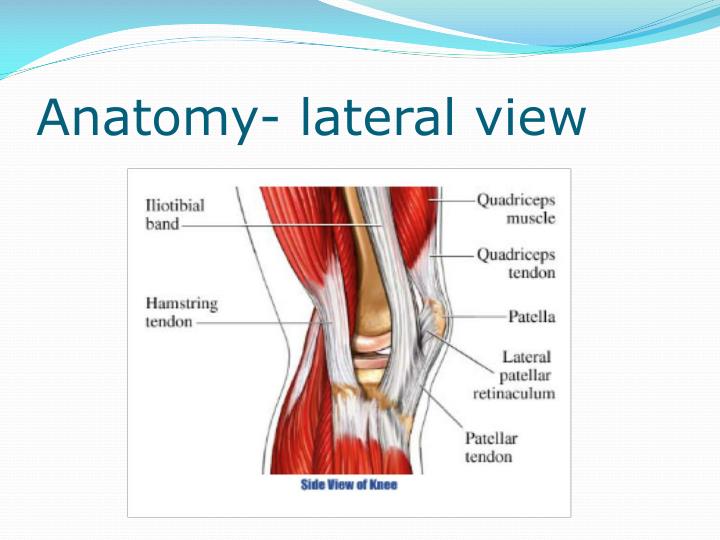 Anatomy- lateral view

Iliotibial band

Hamstring tendon

Quadriceps muscle

Quadriceps tendon

Patella

Lateral patellar retinaculum

Patellar tendon

Side View of Knee